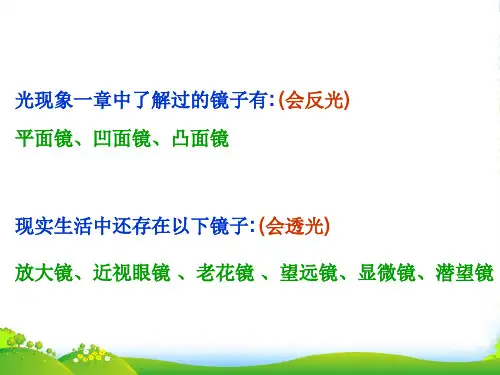 光现象一章中了解过的镜子有:(会反光)

平面镜、凹面镜、凸面镜

现实生活中还存在以下镜子:(会透光)

放大镜、近视眼镜 、老花镜 、望远镜、显微镜、潜望镜